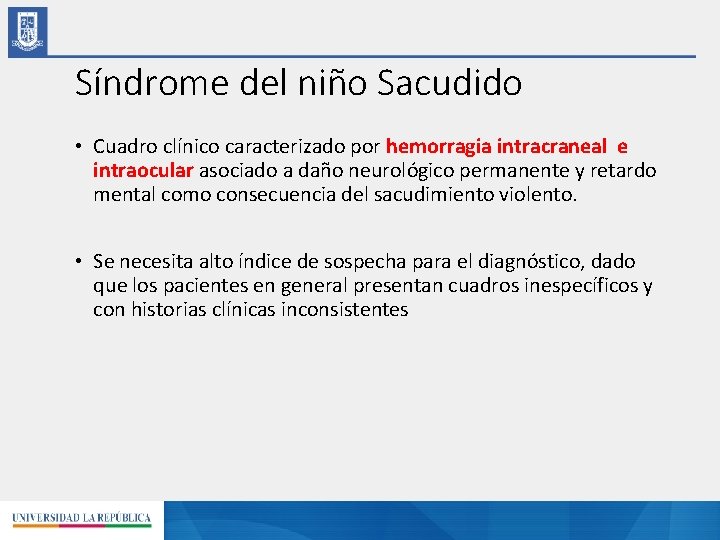 Síndrome del niño Sacudido

• Cuadro clínico caracterizado por hemorragia intracraneal e intraocular asociado a daño neurológico permanente y retardo mental como consecuencia del sacudimiento violento.

• Se necesita alto índice de sospecha para el diagnóstico, dado que los pacientes en general presentan cuadros inespecíficos y con historias clínicas inconsistentes

UNIVERSIDAD LA REPÚBLICA